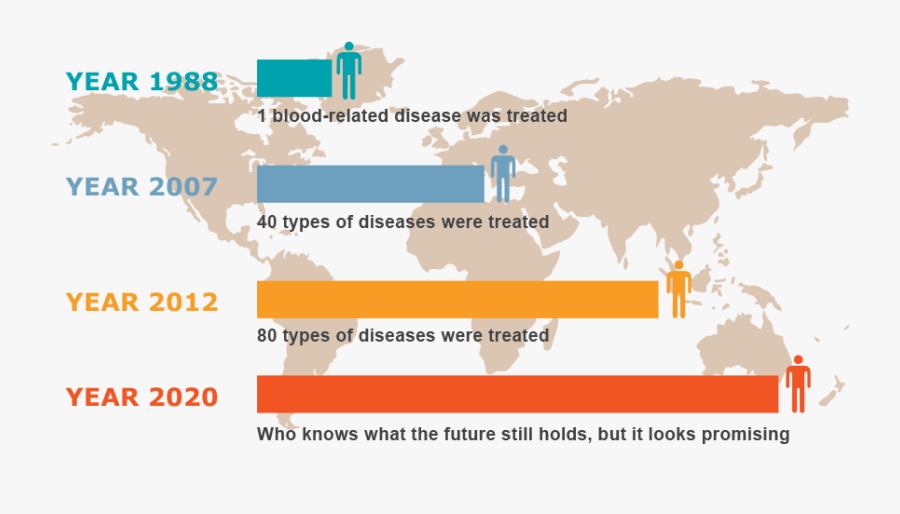 YEAR 1988
1 blood-related disease was treated

YEAR 2007
40 types of diseases were treated

YEAR 2012
80 types of diseases were treated

YEAR 2020
Who knows what the future still holds, but it looks promising